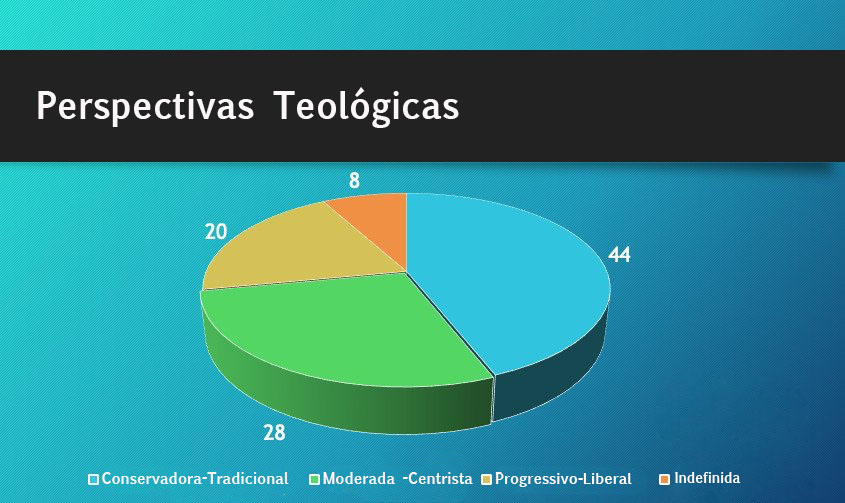 Perspectivas Teológicas

8

20

44

28

Conservadora-Tradicional Moderada -Centrista Progressivo-Liberal Indefinida